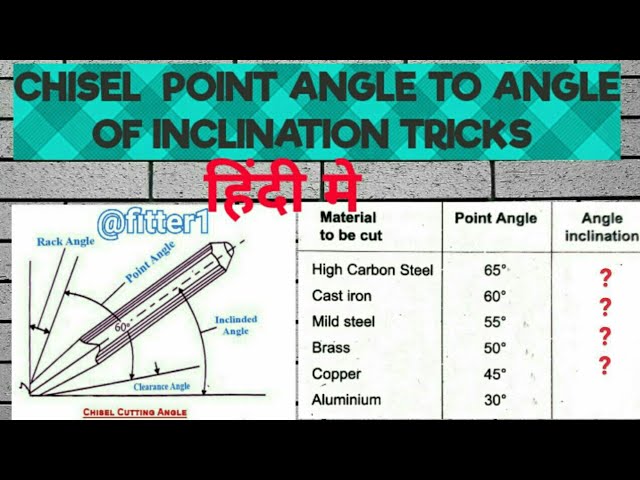 CHISEL POINT ANGLE TO ANGLE OF INCLINATION TRICKS

हिंदी मे

@fitter1

Rack Angle

Point Angle

60°

Inclinded Angle

Clearance Angle

CHISEL CUTTING ANGLE

| Material to be cut | Point Angle | Angle inclination |
|---|---|---|
| High Carbon Steel | 65° | ? |
| Cast iron | 60° | ? |
| Mild steel | 55° | ? |
| Brass | 50° | ? |
| Copper | 45° | |
| Aluminium | 30° | |